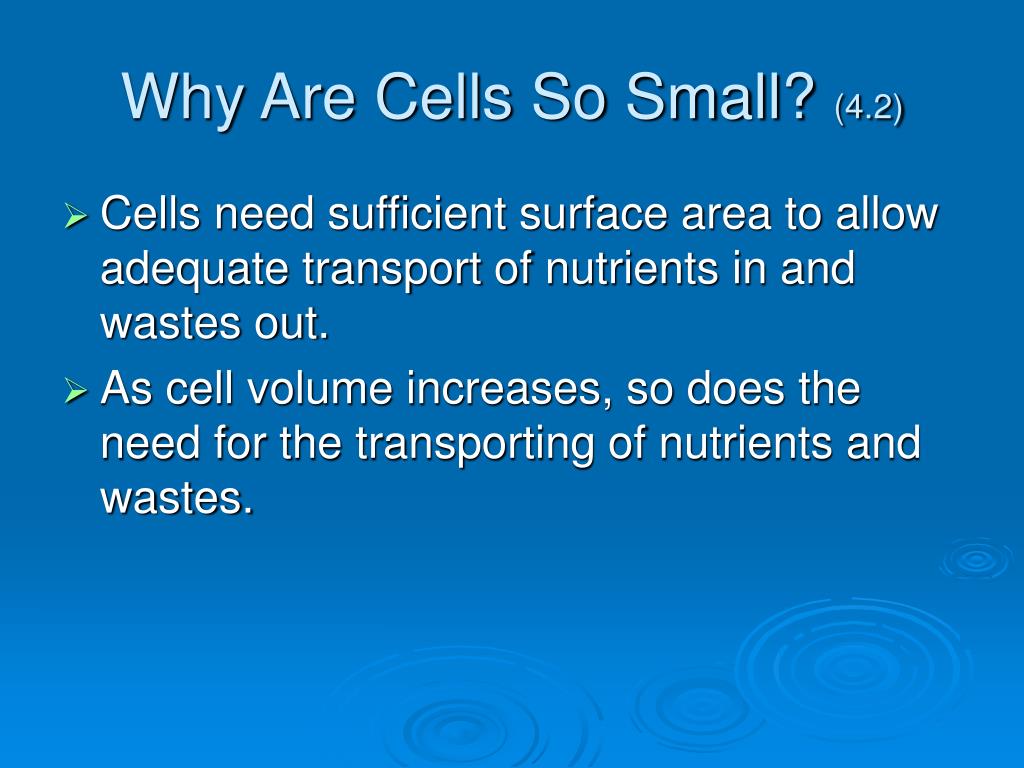 Why Are Cells So Small? (4.2)

➢ Cells need sufficient surface area to allow adequate transport of nutrients in and wastes out.

➢ As cell volume increases, so does the need for the transporting of nutrients and wastes.